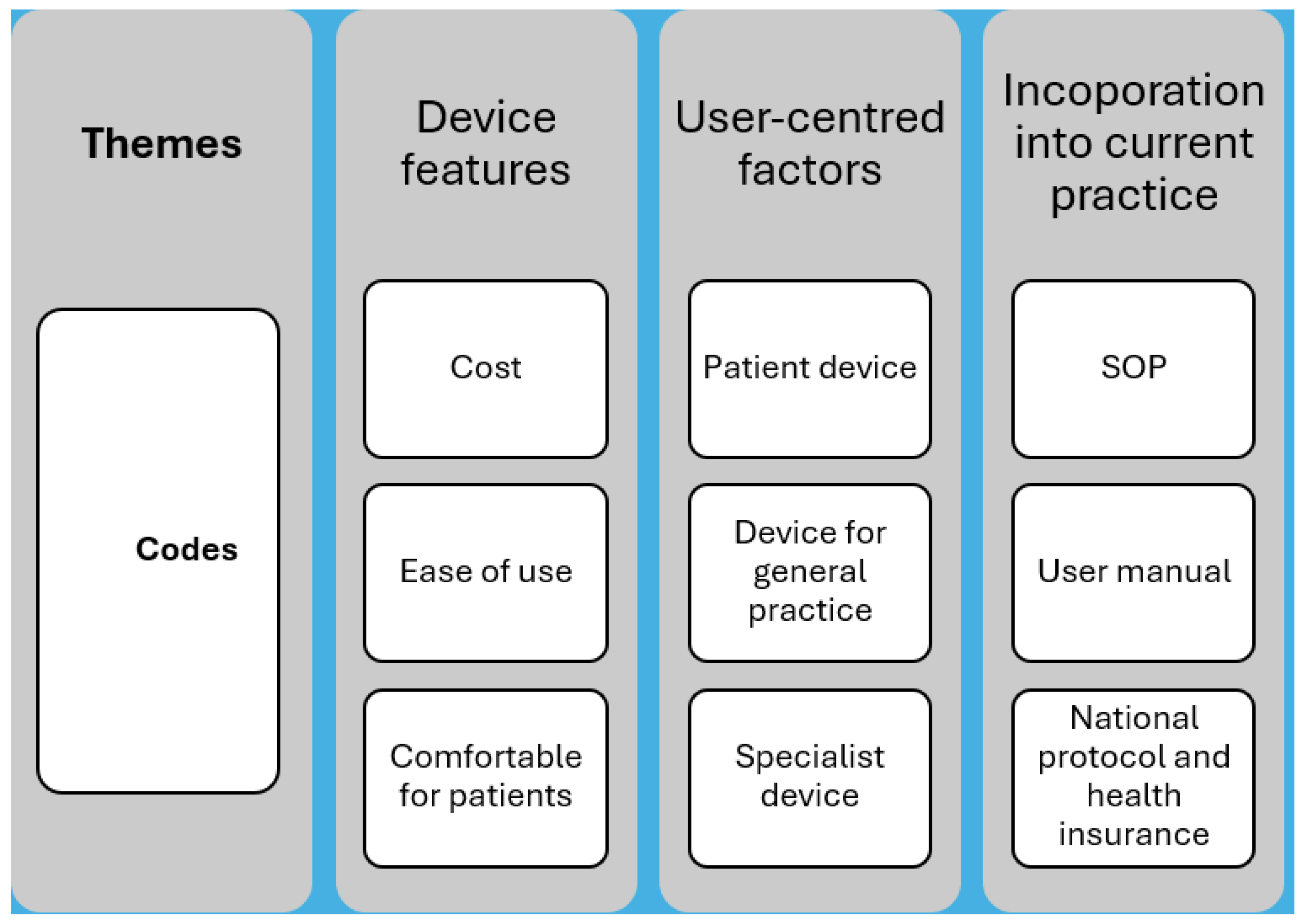 Themes

Codes

Device features

Cost

Ease of use

Comfortable for patients

User-centred factors

Patient device

Device for general practice

Specialist device

Incoporation into current practice

SOP

User manual

National protocol and health insurance